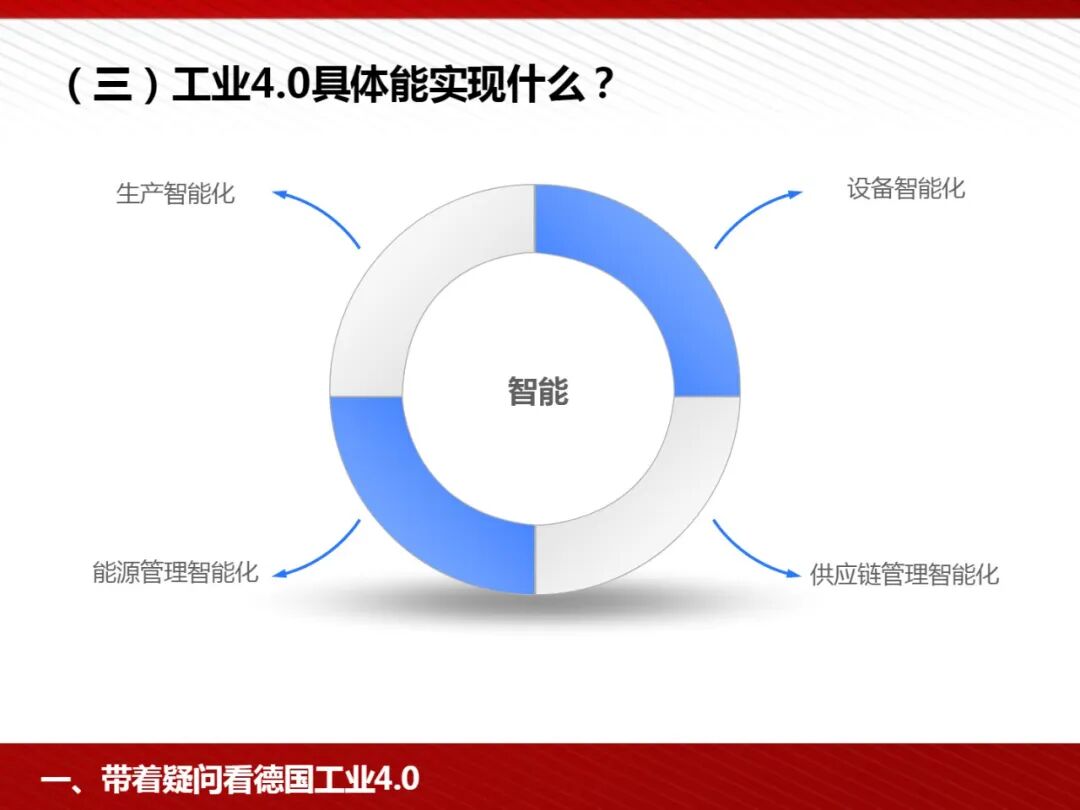 （三）工业4.0具体能实现什么？

生产智能化

设备智能化

智能

能源管理智能化

供应链管理智能化

一、带着疑问看德国工业4.0